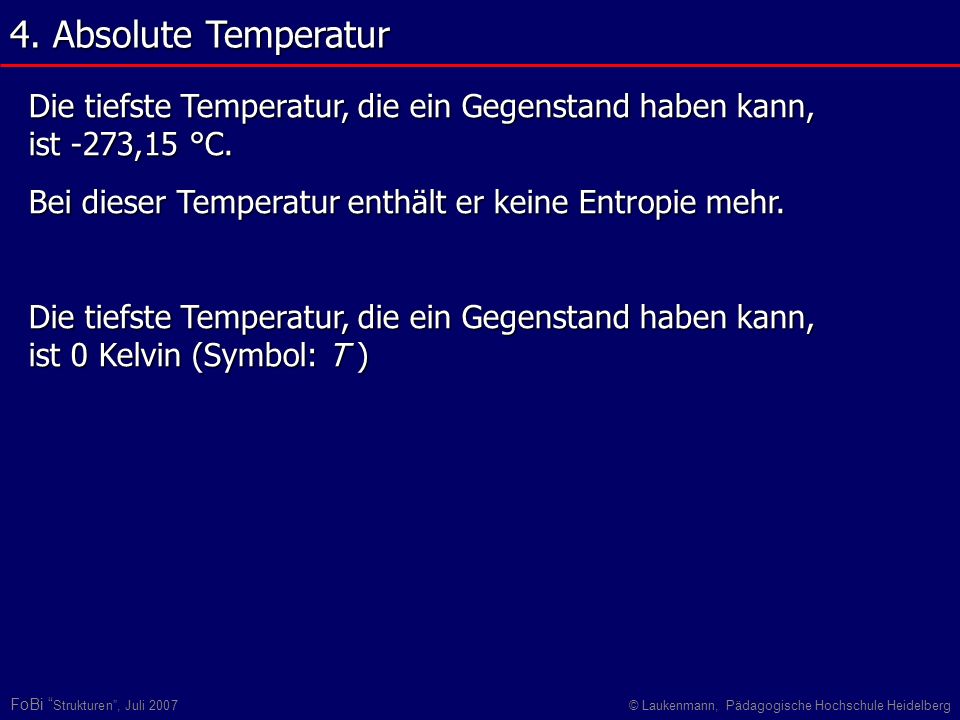 4. Absolute Temperatur

Die tiefste Temperatur, die ein Gegenstand haben kann, ist -273,15 °C.

Bei dieser Temperatur enthält er keine Entropie mehr.

Die tiefste Temperatur, die ein Gegenstand haben kann, ist 0 Kelvin (Symbol: $T$ )

FoBi "Strukturen", Juli 2007

© Laukenmann, Pädagogische Hochschule Heidelberg